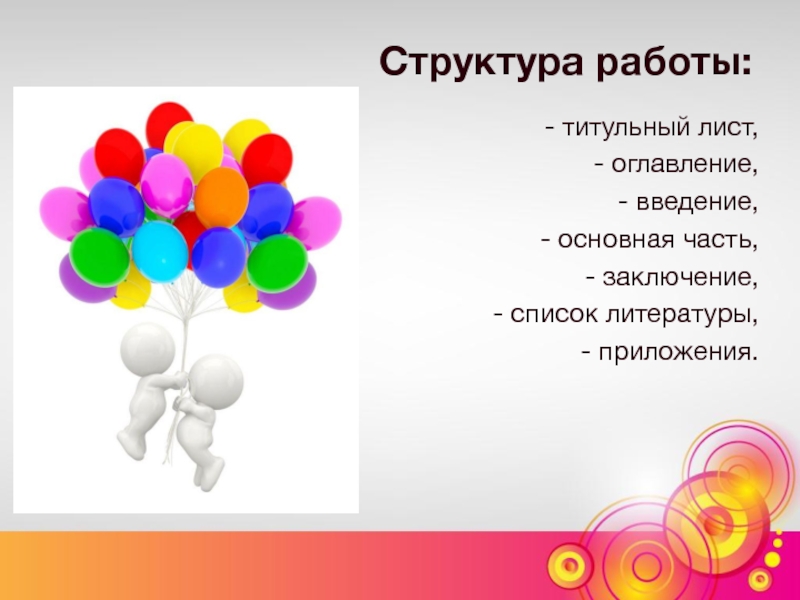 Структура работы:

- титульный лист,
- оглавление,
- введение,
- основная часть,
- заключение,
- список литературы,
- приложения.